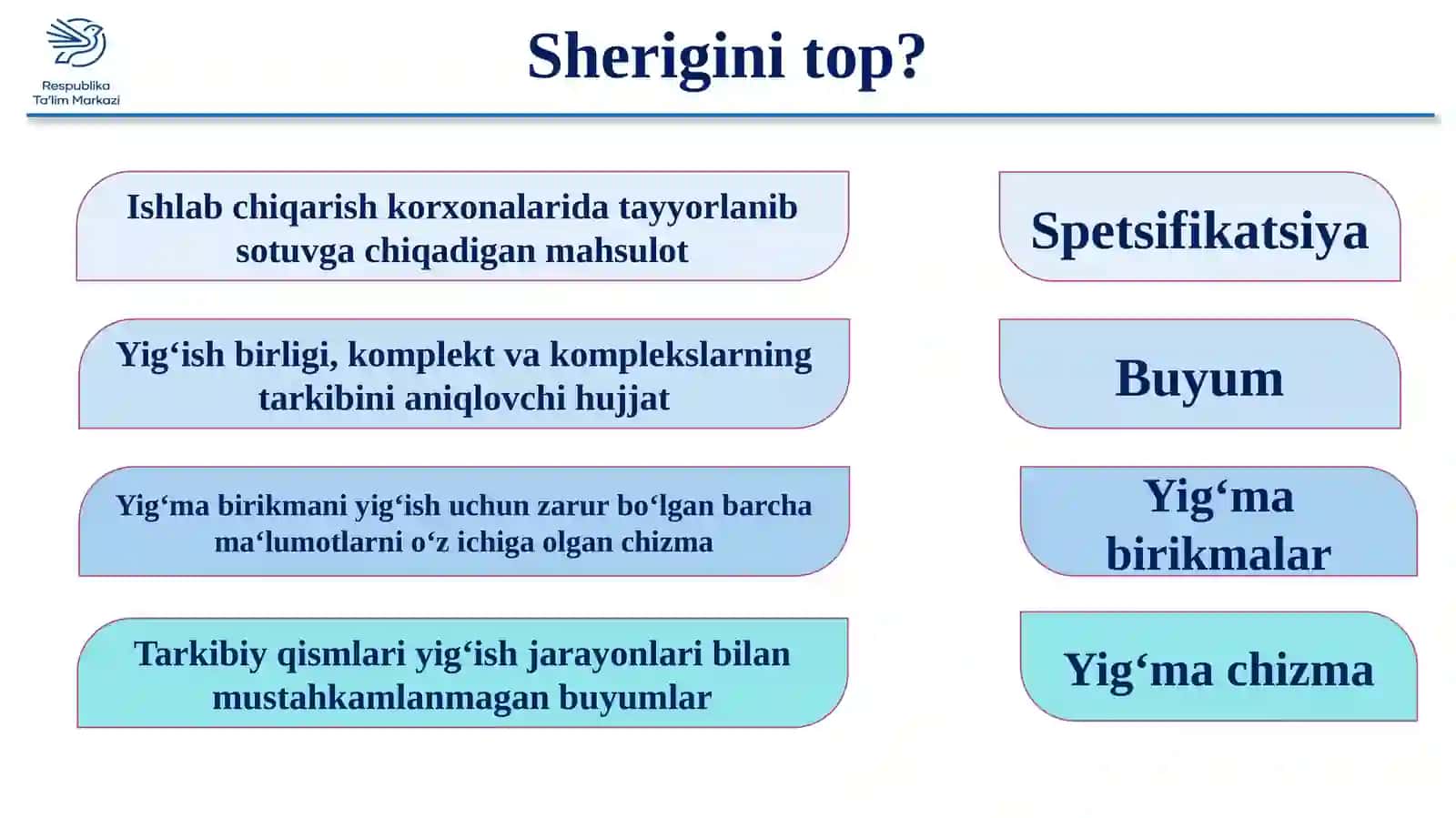 Respublika Ta'lim Markazi

Sherigini top?

Ishlab chiqarish korxonalarida tayyorlanib sotuvga chiqadigan mahsulot

Yig‘ish birligi, komplekt va komplekslarning tarkibini aniqlovchi hujjat

Yig‘ma birikmani yig‘ish uchun zarur bo‘lgan barcha ma‘lumotlarni o‘z ichiga olgan chizma

Tarkibiy qismlari yig‘ish jarayonlari bilan mustahkamlanmagan buyumlar

Spetsifikatsiya

Buyum

Yig‘ma birikmalar

Yig‘ma chizma